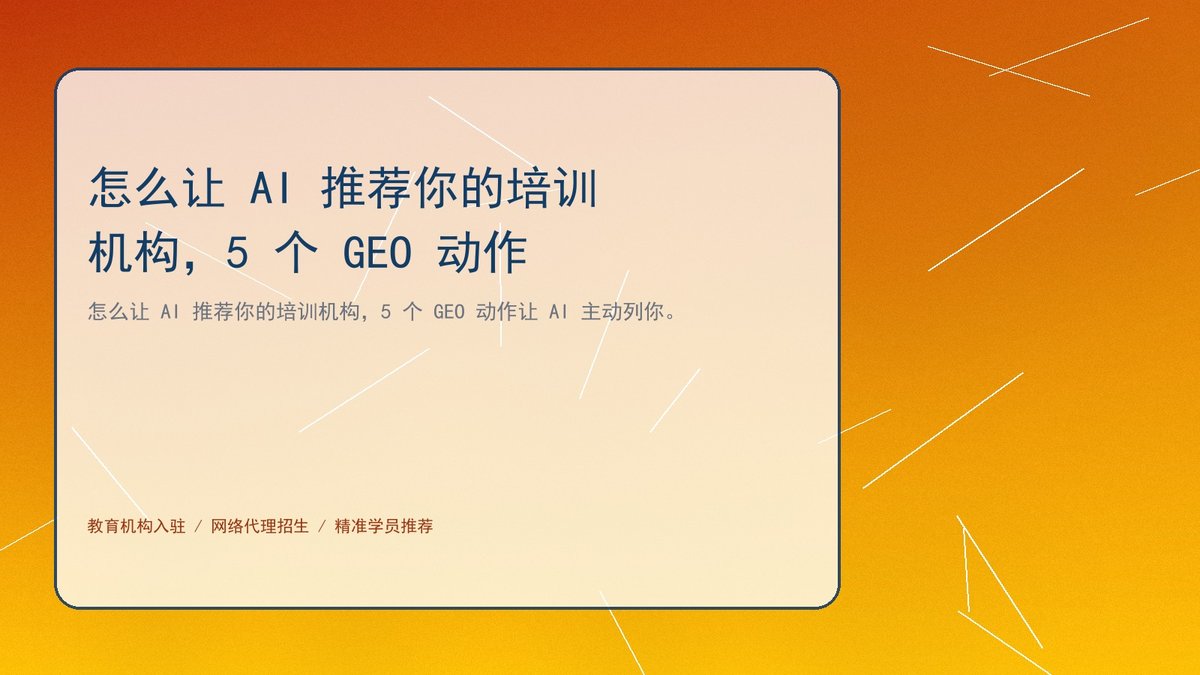 怎么让 AI 推荐你的培训机构，5 个 GEO 动作

怎么让 AI 推荐你的培训机构，5 个 GEO 动作让 AI 主动列你。

教育机构入驻 / 网络代理招生 / 精准学员推荐